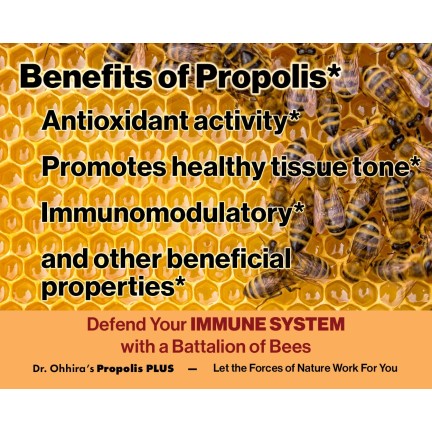 Benefits of Propolis*

Antioxidant activity*

Promotes healthy tissue tone*

Immunomodulatory*

and other beneficial properties*

Defend Your IMMUNE SYSTEM with a Battalion of Bees

Dr. Ohhira's Propolis PLUS — Let the Forces of Nature Work For You